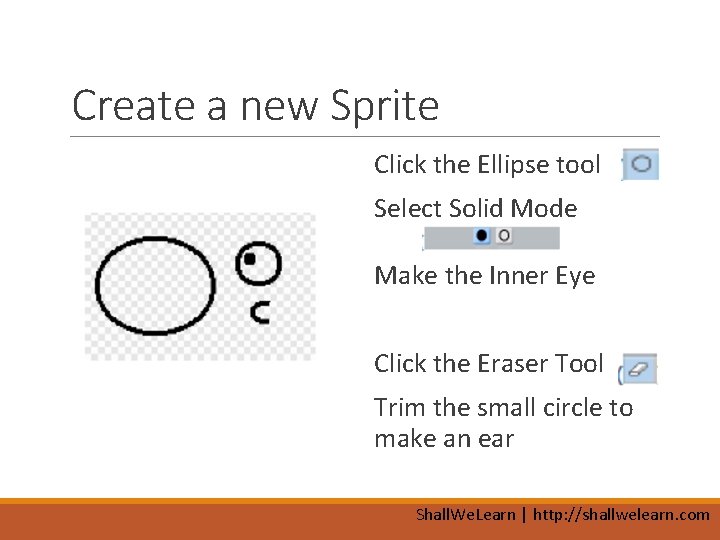 Create a new Sprite

Click the Ellipse tool

Select Solid Mode

Make the Inner Eye

Click the Eraser Tool

Trim the small circle to make an ear

ShallWeLearn | http://shallwelearn.com